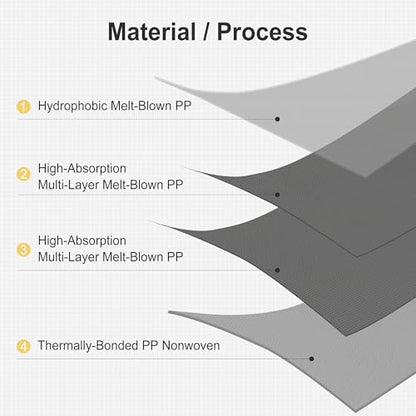 Material / Process

1 Hydrophobic Melt-Blown PP

2 High-Absorption Multi-Layer Melt-Blown PP

3 High-Absorption Multi-Layer Melt-Blown PP

4 Thermally-Bonded PP Nonwoven